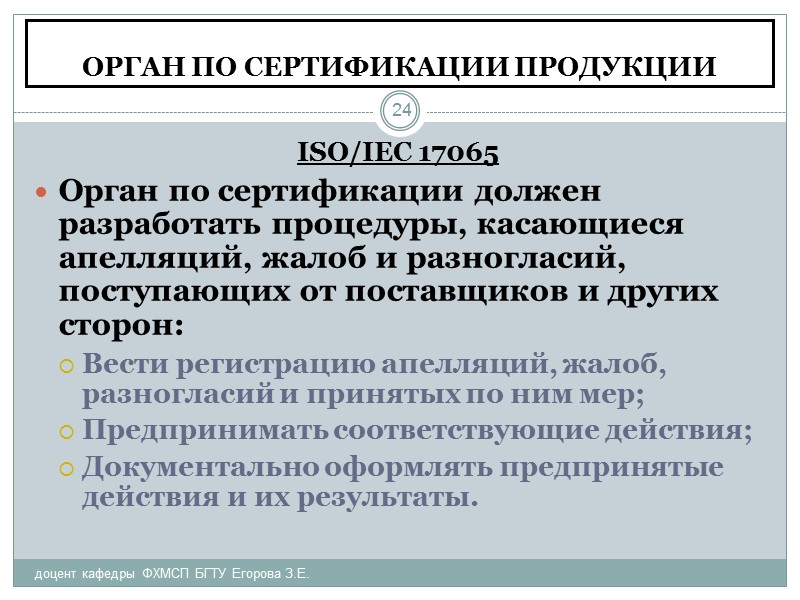 ОРГАН ПО СЕРТИФИКАЦИИ ПРОДУКЦИИ

24

ISO/IEC 17065

Орган по сертификации должен разработать процедуры, касающиеся апелляций, жалоб и разногласий, поступающих от поставщиков и других сторон:

Вести регистрацию апелляций, жалоб, разногласий и принятых по ним мер;

Предпринимать соответствующие действия;

Документально оформлять предпринятые действия и их результаты.

доцент кафедры ФХМСП БГТУ Егорова З.Е.